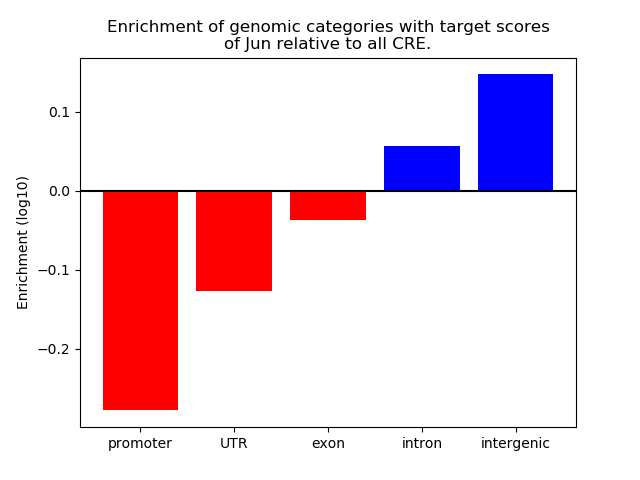 Enrichment of genomic categories with target scores of Jun relative to all CRE.

Enrichment (log10)

0.1
0.0
−0.1
−0.2

promoter
UTR
exon
intron
intergenic